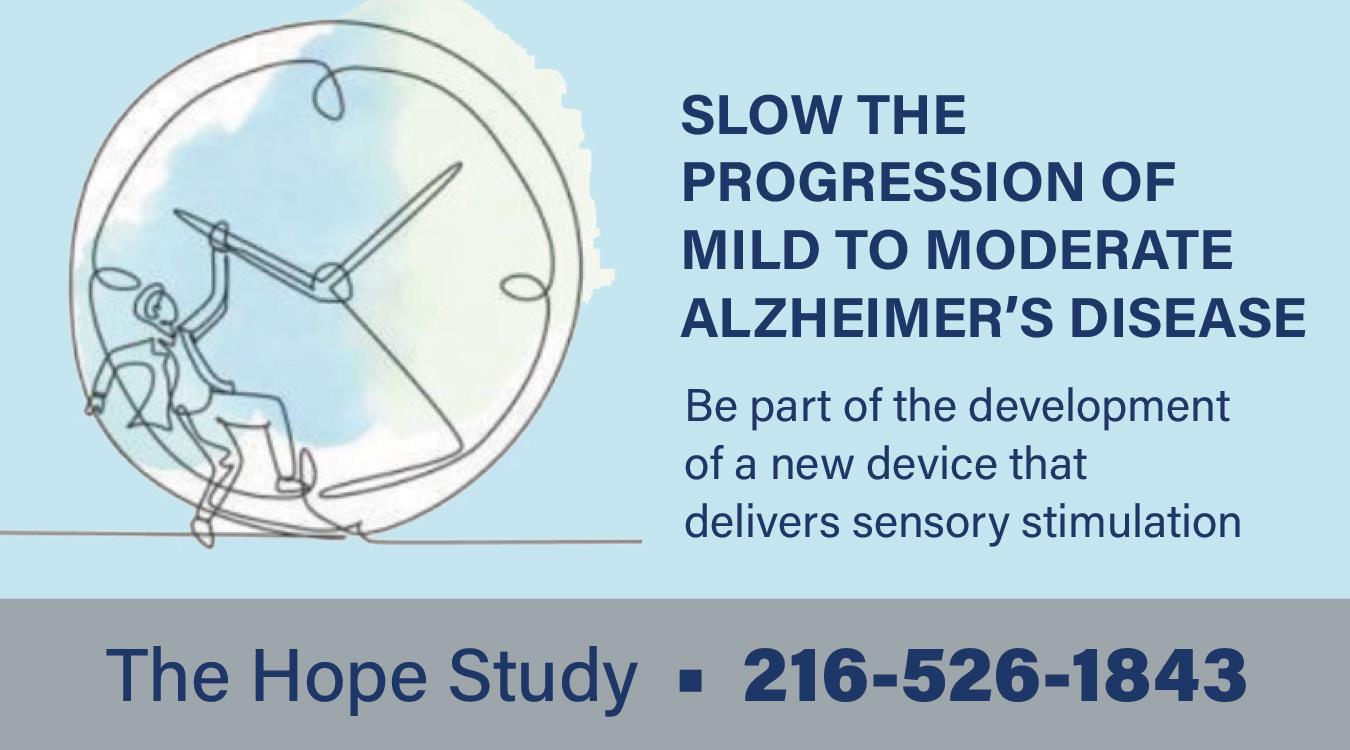 SLOW THE PROGRESSION OF MILD TO MODERATE ALZHEIMER'S DISEASE

Be part of the development of a new device that delivers sensory stimulation

The Hope Study ▪ 216-526-1843